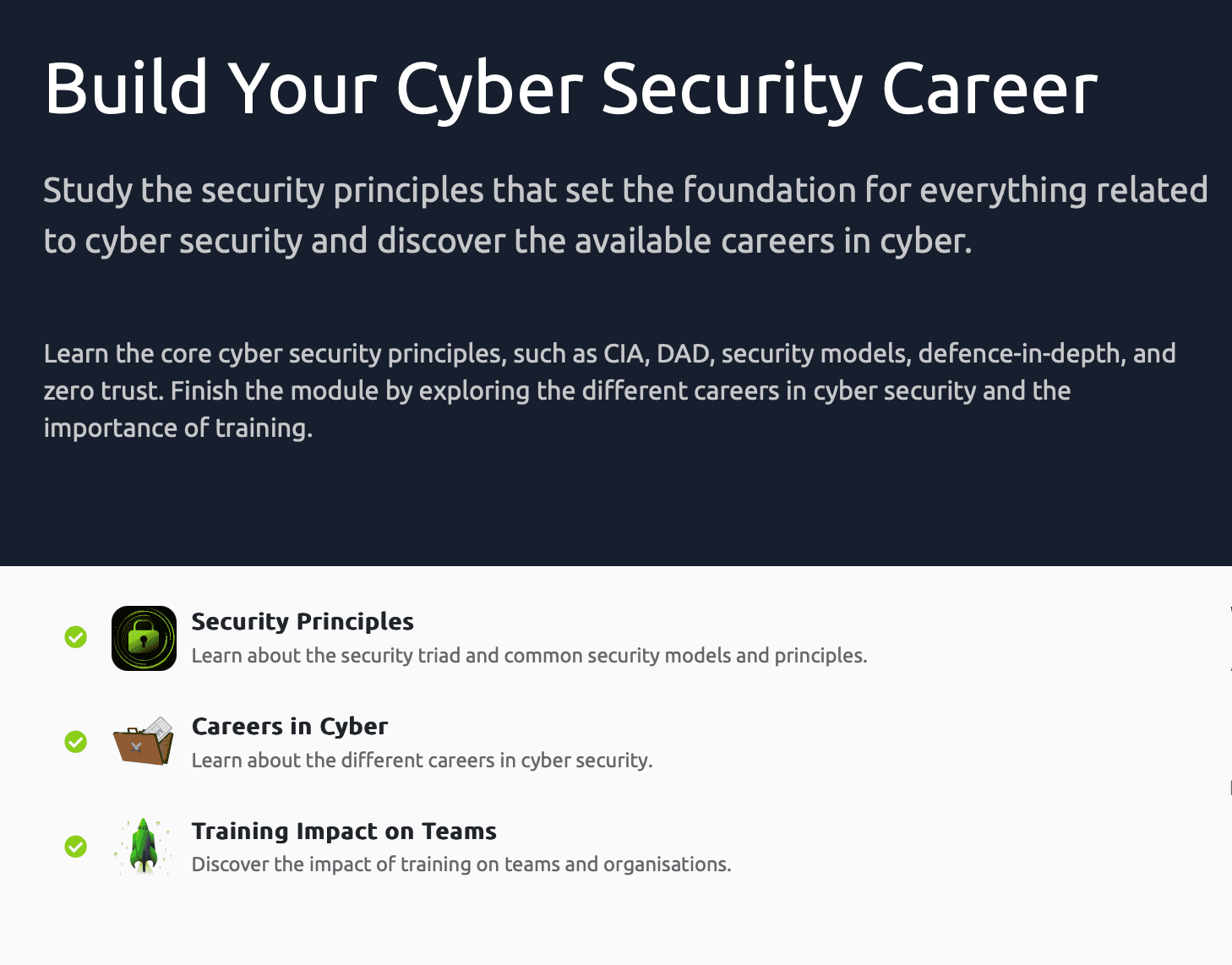 Build Your Cyber Security Career

Study the security principles that set the foundation for everything related to cyber security and discover the available careers in cyber.

Learn the core cyber security principles, such as CIA, DAD, security models, defence-in-depth, and zero trust. Finish the module by exploring the different careers in cyber security and the importance of training.

Security Principles
Learn about the security triad and common security models and principles.

Careers in Cyber
Learn about the different careers in cyber security.

Training Impact on Teams
Discover the impact of training on teams and organisations.